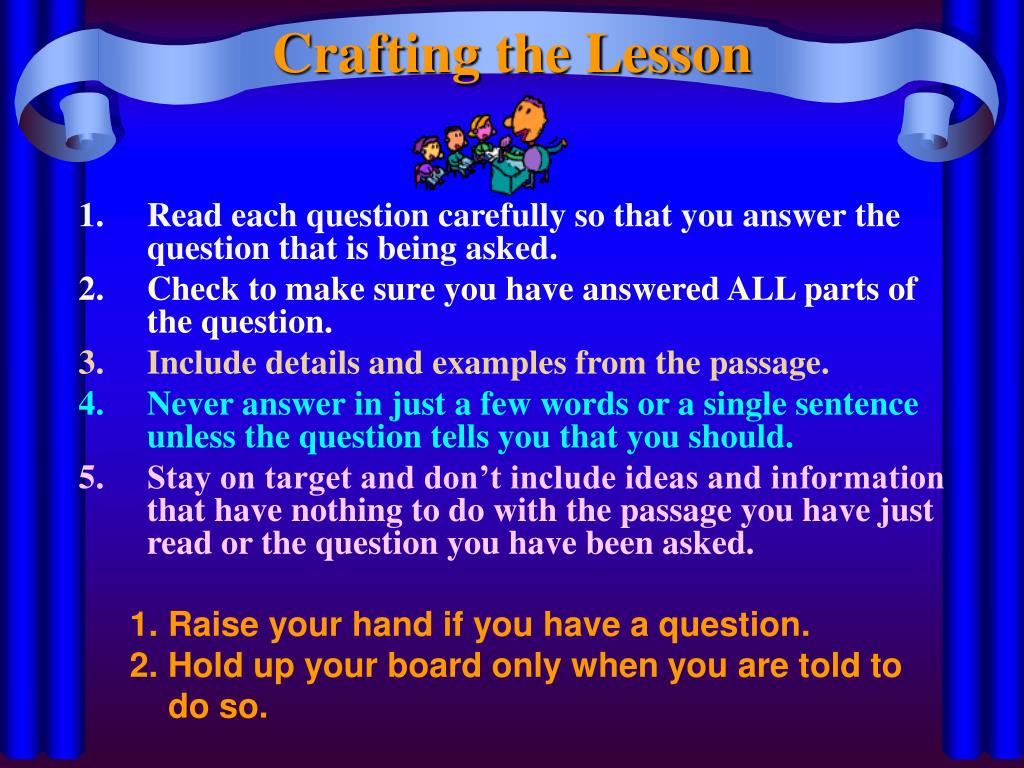 Crafting the Lesson

1. Read each question carefully so that you answer the question that is being asked.
2. Check to make sure you have answered ALL parts of the question.
3. Include details and examples from the passage.
4. Never answer in just a few words or a single sentence unless the question tells you that you should.
5. Stay on target and don’t include ideas and information that have nothing to do with the passage you have just read or the question you have been asked.

1. Raise your hand if you have a question.
2. Hold up your board only when you are told to do so.